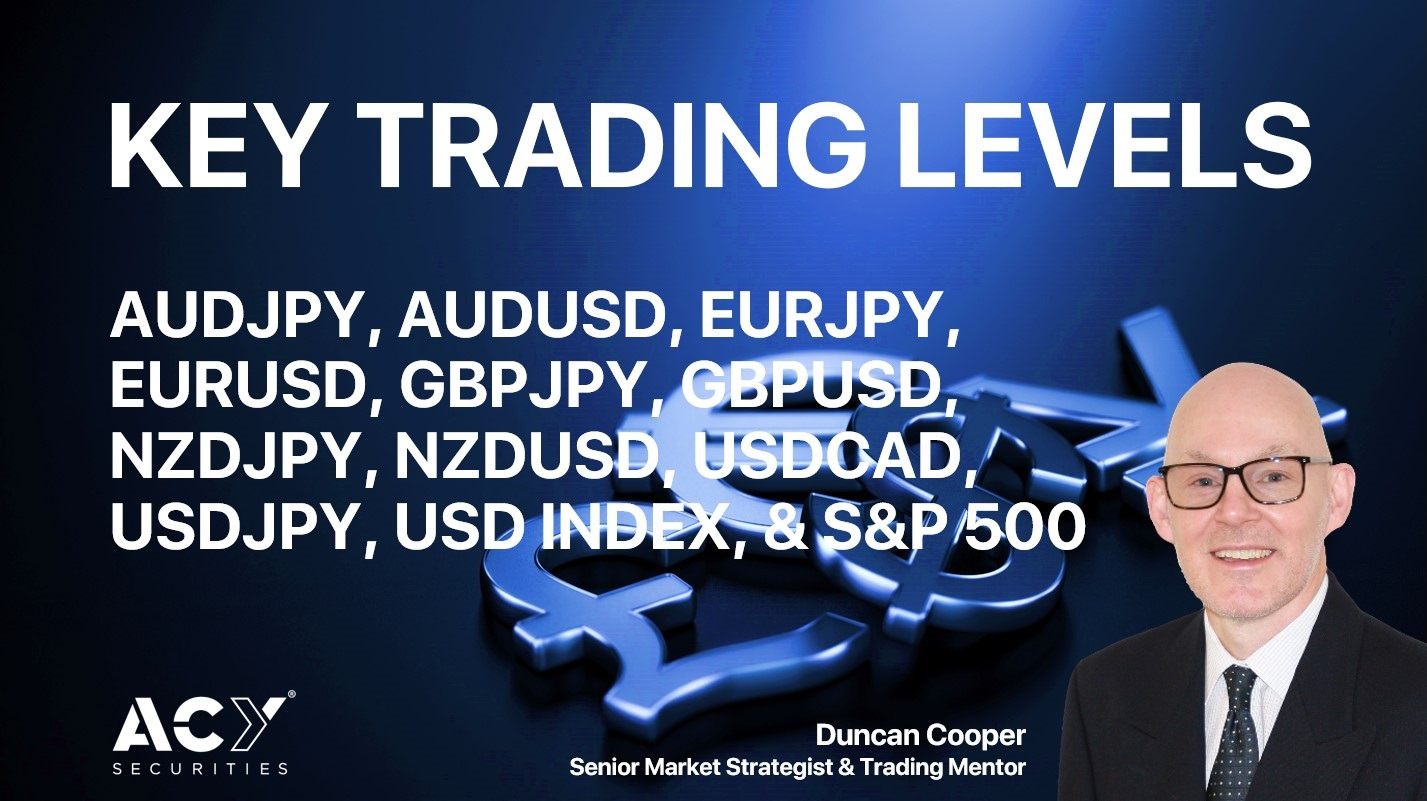 KEY TRADING LEVELS

AUDJPY, AUDUSD, EURJPY, EURUSD, GBPJPY, GBPUSD, NZDJPY, NZDUSD, USDCAD, USDJPY, USD INDEX, & S&P 500

ACY®
SECURITIES

Duncan Cooper
Senior Market Strategist & Trading Mentor